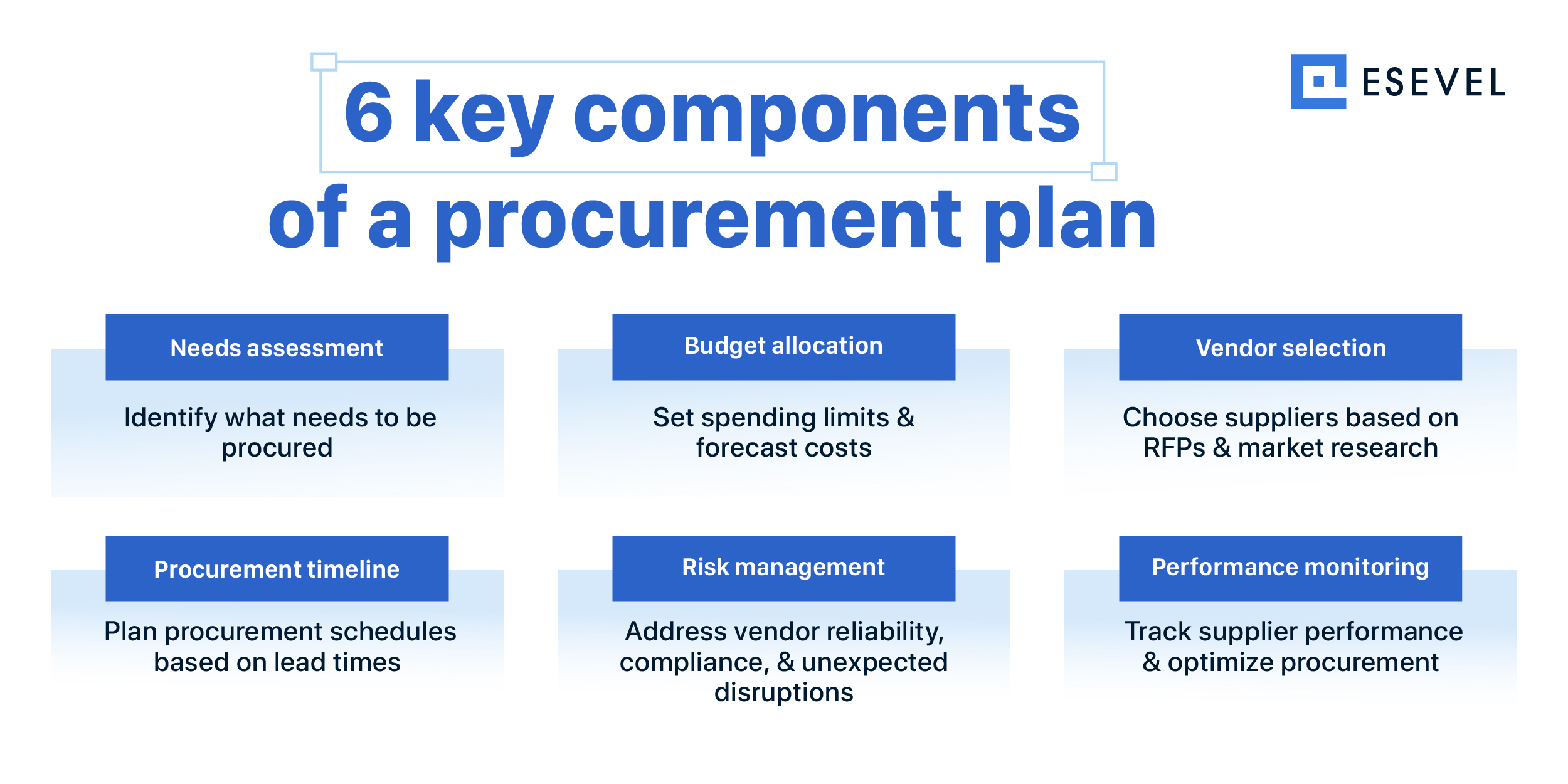 6 key components of a procurement plan

ESEVEL

Needs assessment

Identify what needs to be procured

Budget allocation

Set spending limits & forecast costs

Vendor selection

Choose suppliers based on RFPs & market research

Procurement timeline

Plan procurement schedules based on lead times

Risk management

Address vendor reliability, compliance, & unexpected disruptions

Performance monitoring

Track supplier performance & optimize procurement